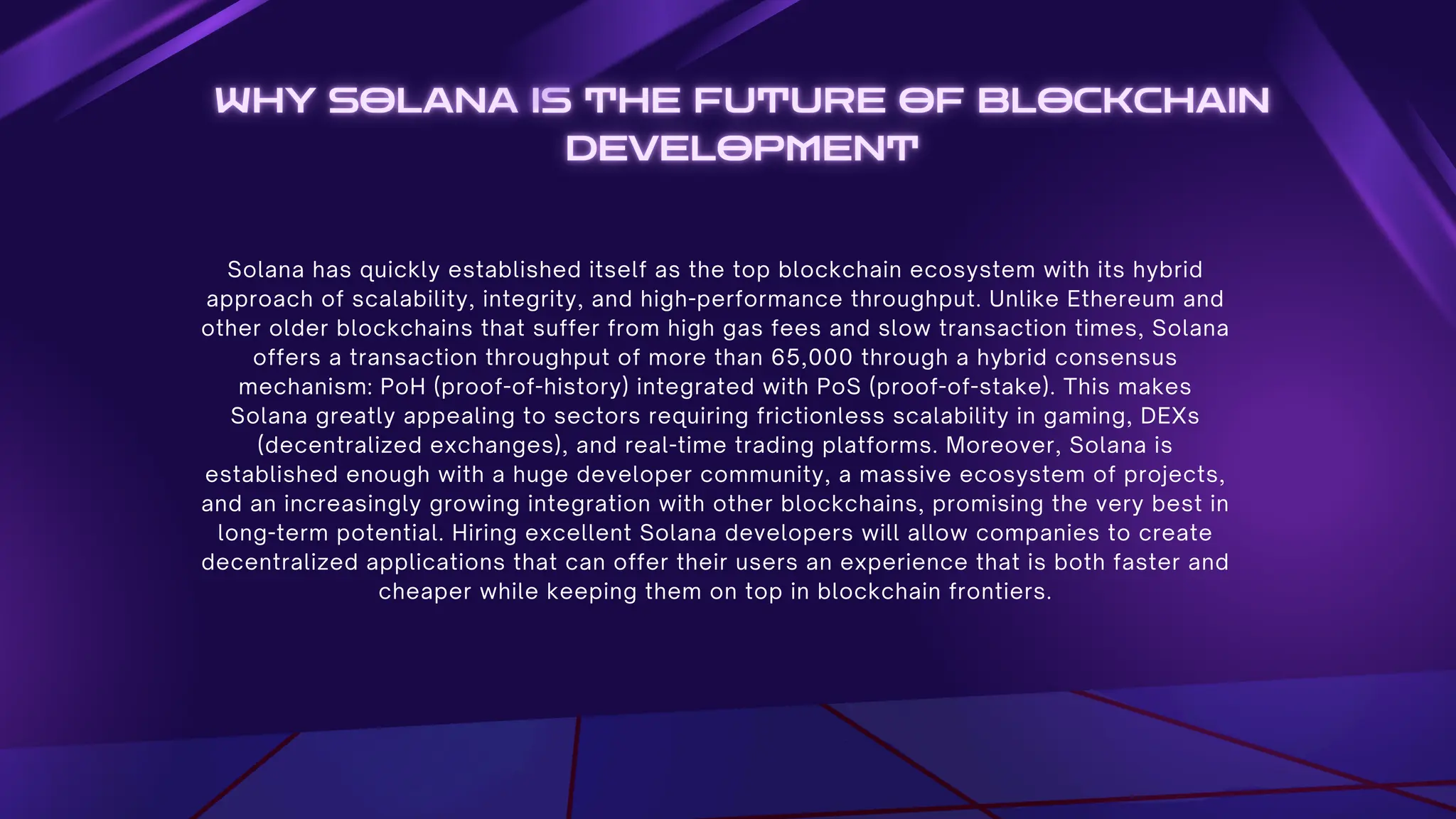 WHY SOLANA IS THE FUTURE OF BLOCKCHAIN DEVELOPMENT

Solana has quickly established itself as the top blockchain ecosystem with its hybrid approach of scalability, integrity, and high-performance throughput. Unlike Ethereum and other older blockchains that suffer from high gas fees and slow transaction times, Solana offers a transaction throughput of more than 65,000 through a hybrid consensus mechanism: PoH (proof-of-history) integrated with PoS (proof-of-stake). This makes Solana greatly appealing to sectors requiring frictionless scalability in gaming, DEXs (decentralized exchanges), and real-time trading platforms. Moreover, Solana is established enough with a huge developer community, a massive ecosystem of projects, and an increasingly growing integration with other blockchains, promising the very best in long-term potential. Hiring excellent Solana developers will allow companies to create decentralized applications that can offer their users an experience that is both faster and cheaper while keeping them on top in blockchain frontiers.